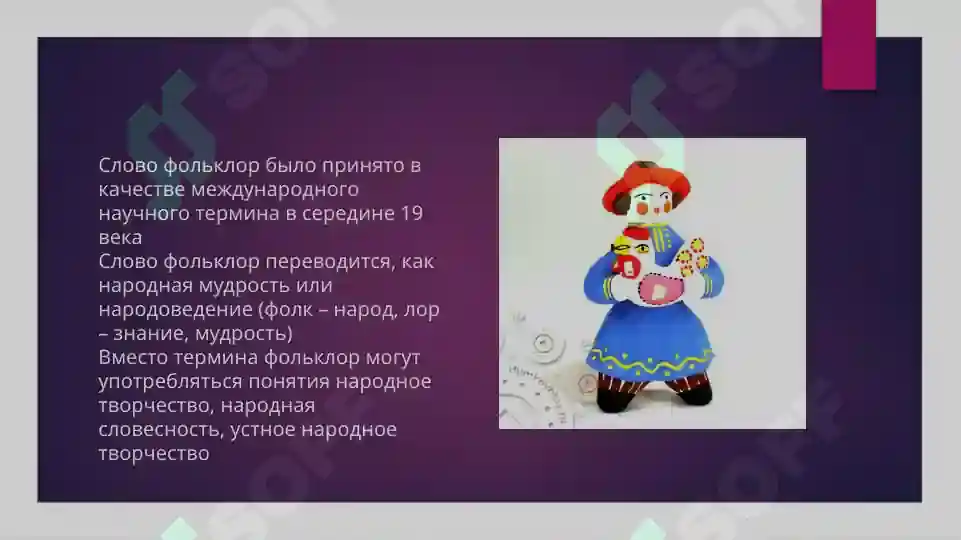 Слово фольклор было принято в качестве международного научного термина в середине 19 века
Слово фольклор переводится, как народная мудрость или народоведение (фолк – народ, лор – знание, мудрость)
Вместо термина фольклор могут употребляться понятия народное творчество, народная словесность, устное народное творчество